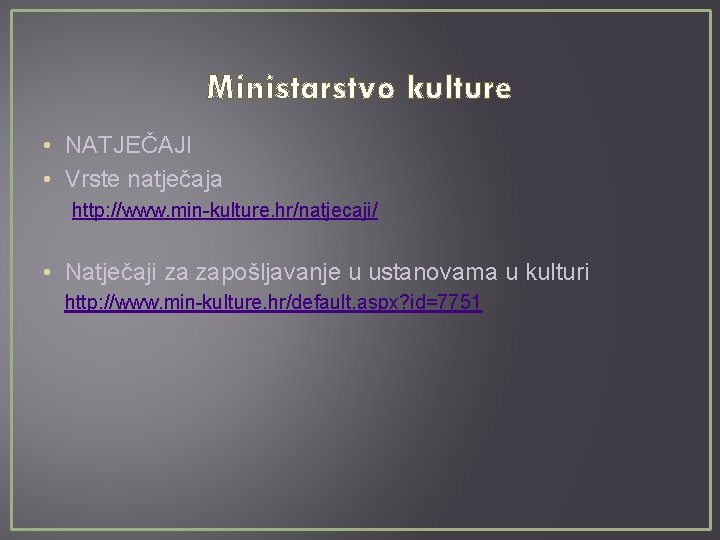 Ministarstvo kulture

• NATJEČAJI
• Vrste natječaja
http://www.min-kulture.hr/natjecaji/

• Natječaji za zapošljavanje u ustanovama u kulturi
http://www.min-kulture.hr/default.aspx?id=7751